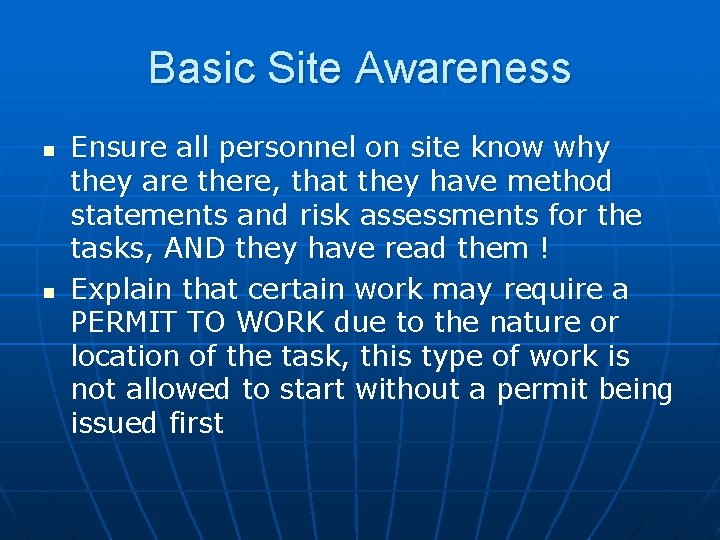 Basic Site Awareness

• Ensure all personnel on site know why they are there, that they have method statements and risk assessments for the tasks, AND they have read them !
• Explain that certain work may require a PERMIT TO WORK due to the nature or location of the task, this type of work is not allowed to start without a permit being issued first